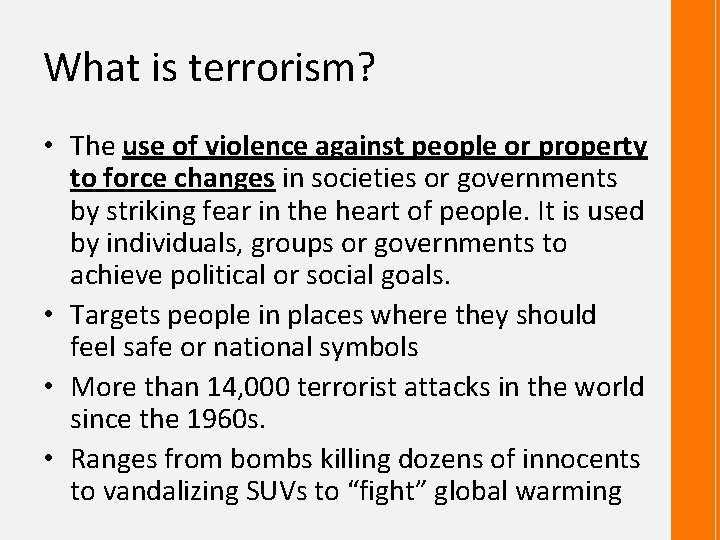 What is terrorism?

• The use of violence against people or property to force changes in societies or governments by striking fear in the heart of people. It is used by individuals, groups or governments to achieve political or social goals.

• Targets people in places where they should feel safe or national symbols

• More than 14,000 terrorist attacks in the world since the 1960s.

• Ranges from bombs killing dozens of innocents to vandalizing SUVs to “fight” global warming